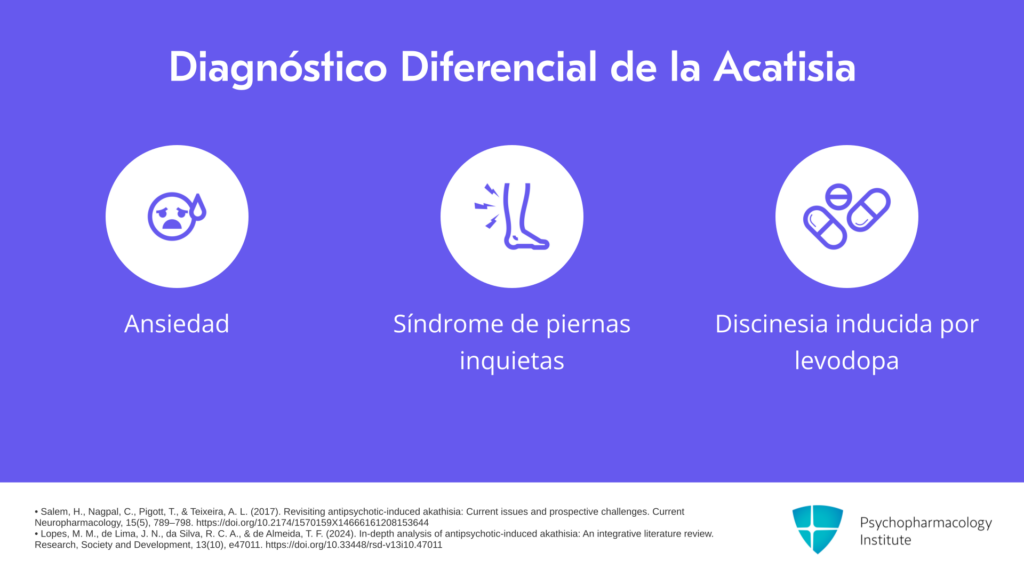 Diagnóstico Diferencial de la Acatisia

Ansiedad

Síndrome de piernas inquietas

Discinesia inducida por levodopa

• Salem, H., Nagpal, C., Pigott, T., & Teixeira, A. L. (2017). Revisiting antipsychotic-induced akathisia: Current issues and prospective challenges. Current Neuropharmacology, 15(5), 789–798. https://doi.org/10.2174/1570159X14666161208153644
• Lopes, M. M., de Lima, J. N., da Silva, R. C. A., & de Almeida, T. F. (2024). In-depth analysis of antipsychotic-induced akathisia: An integrative literature review. Research, Society and Development, 13(10), e47011. https://doi.org/10.33448/rsd-v13i10.47011

Psychopharmacology Institute